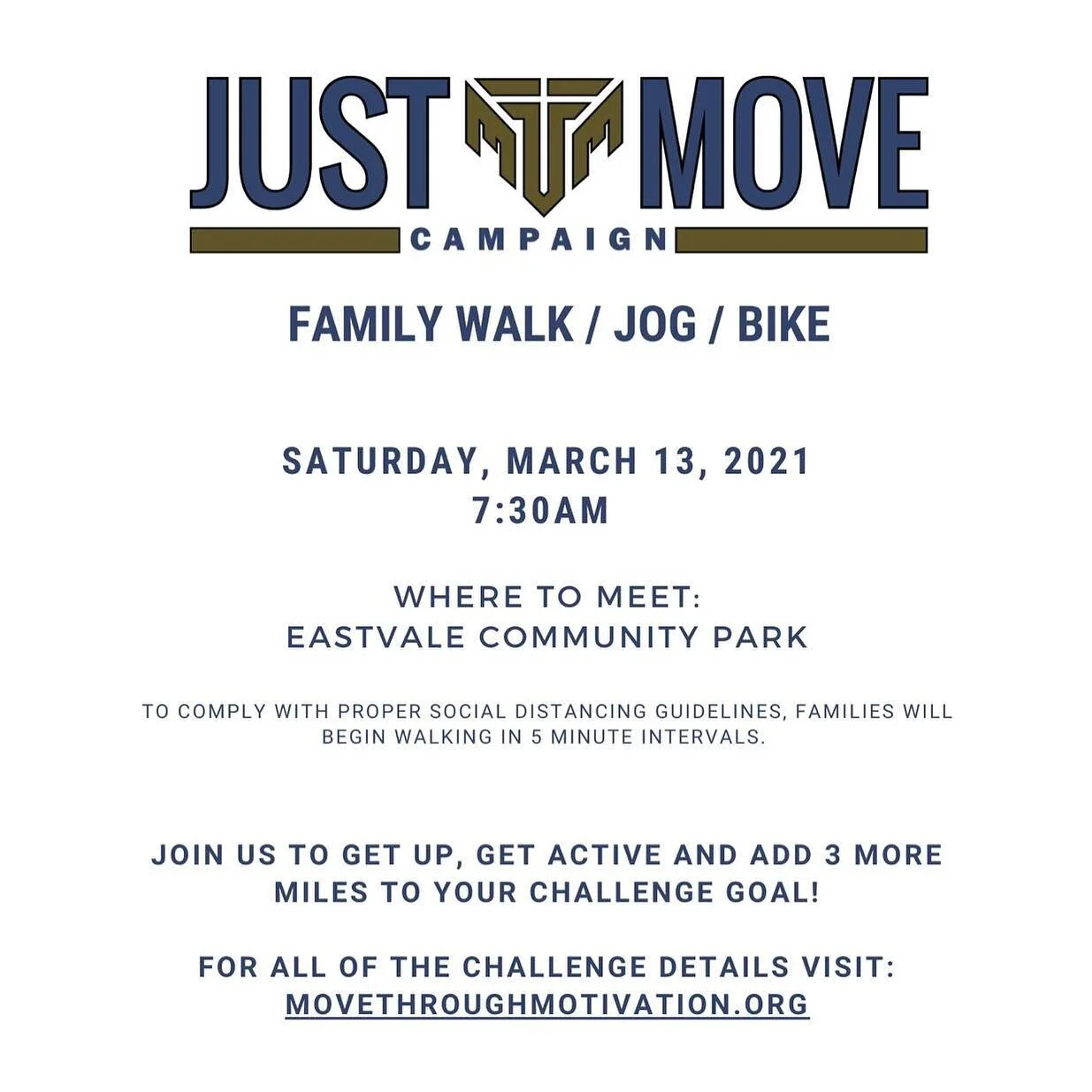 JUST MOVE
CAMPAIGN

FAMILY WALK / JOG / BIKE

SATURDAY, MARCH 13, 2021
7:30AM

WHERE TO MEET:
EASTVALE COMMUNITY PARK

TO COMPLY WITH PROPER SOCIAL DISTANCING GUIDELINES, FAMILIES WILL BEGIN WALKING IN 5 MINUTE INTERVALS.

JOIN US TO GET UP, GET ACTIVE AND ADD 3 MORE MILES TO YOUR CHALLENGE GOAL!

FOR ALL OF THE CHALLENGE DETAILS VISIT:
MOVETHROUGHMOTIVATION.ORG